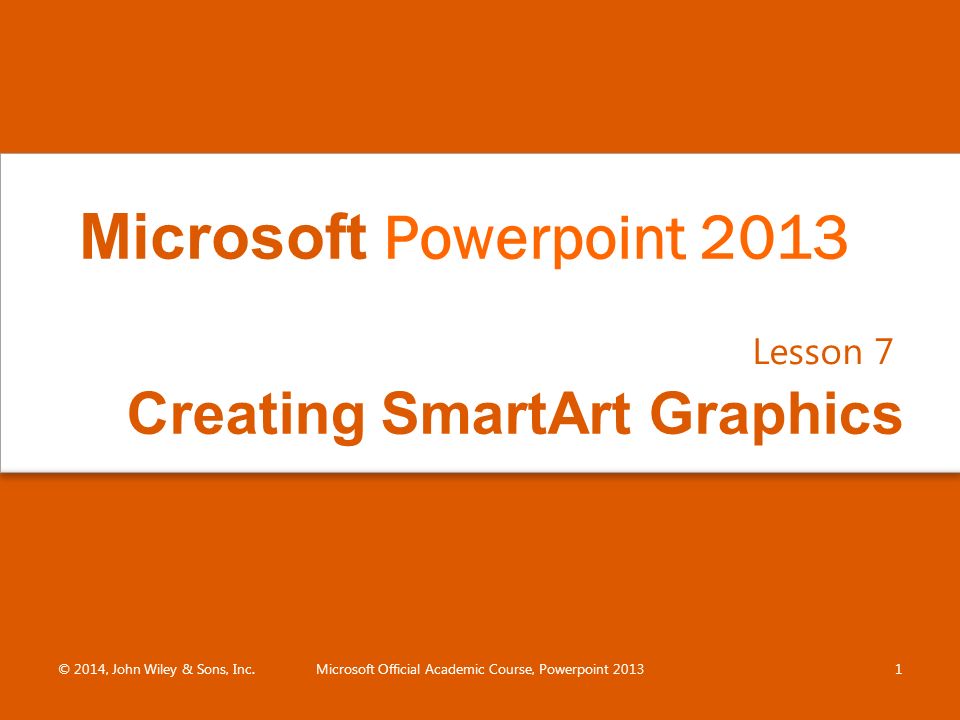 Microsoft Powerpoint 2013

Lesson 7

Creating SmartArt Graphics

© 2014, John Wiley & Sons, Inc.

Microsoft Official Academic Course, Powerpoint 2013

1